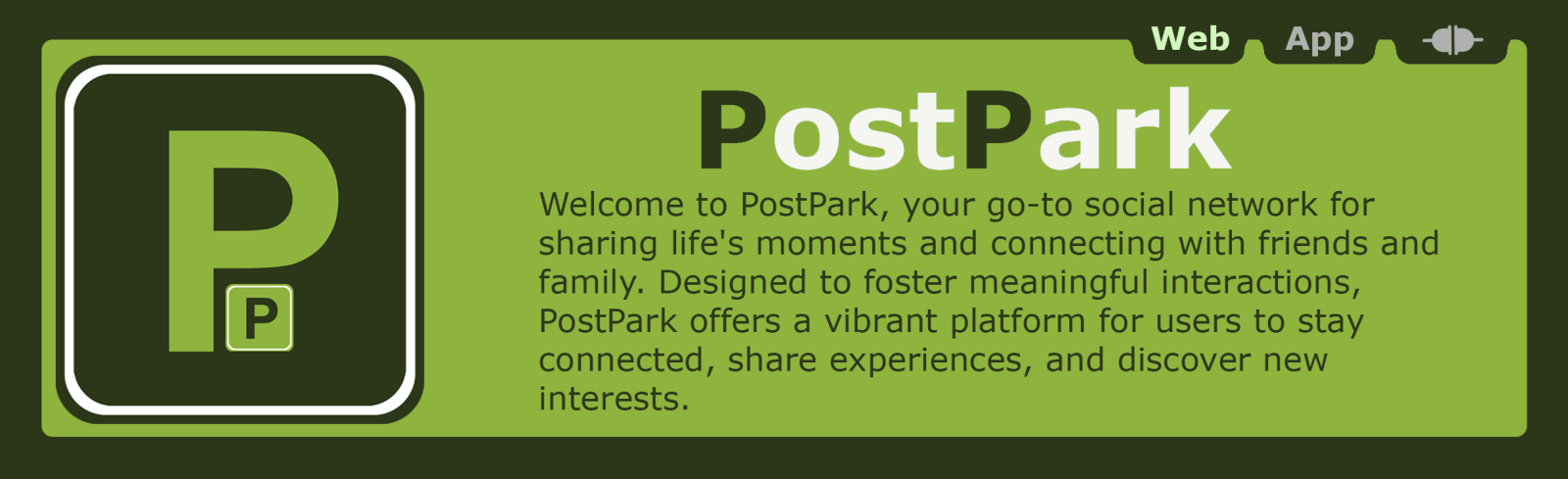 Web App

P
P

PostPark

Welcome to PostPark, your go-to social network for sharing life's moments and connecting with friends and family. Designed to foster meaningful interactions, PostPark offers a vibrant platform for users to stay connected, share experiences, and discover new interests.